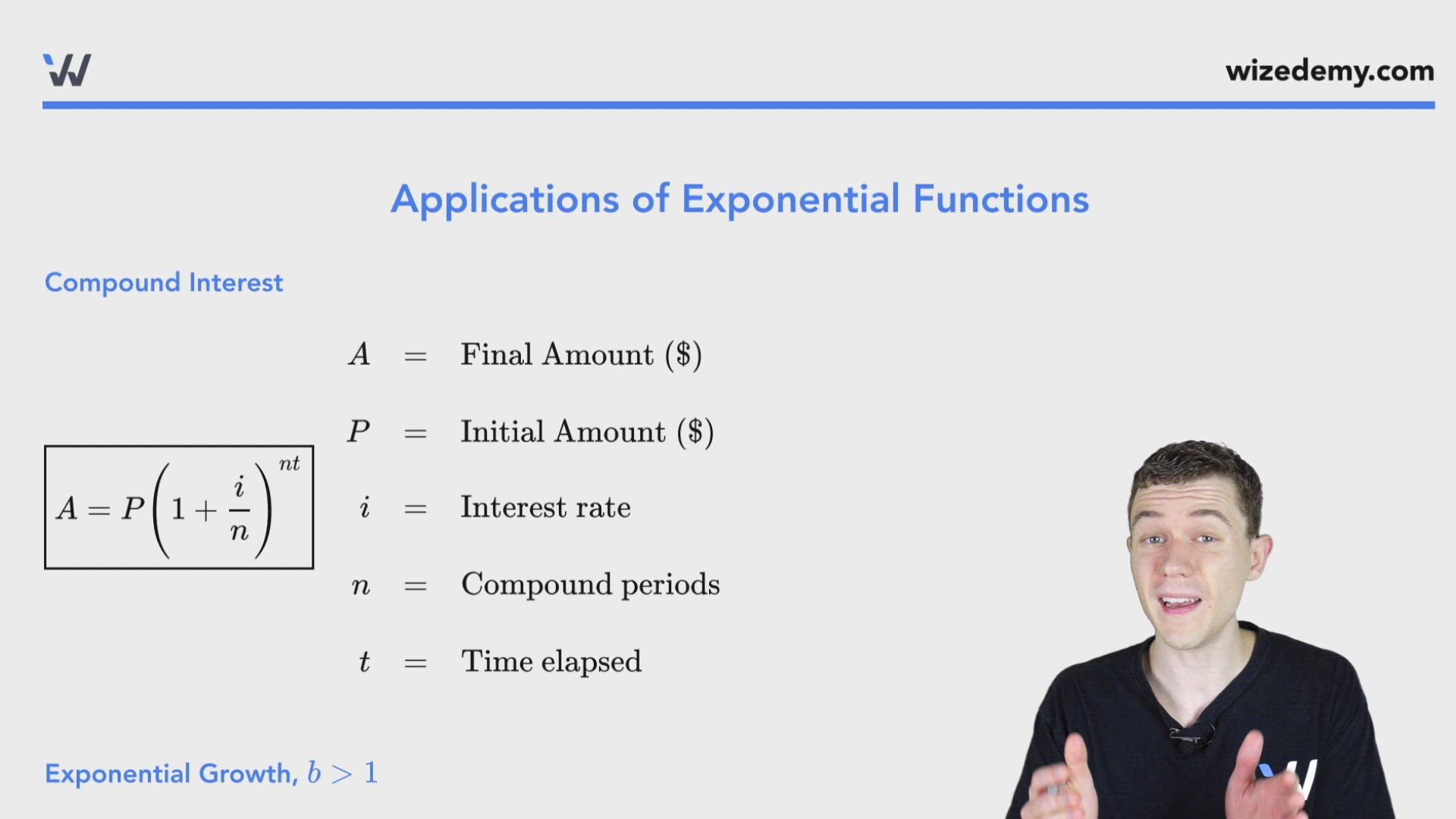 wizedemy.com

Applications of Exponential Functions

Compound Interest

$A = P\left(1 + \frac{i}{n}\right)^{nt}$

$A$ = Final Amount (\$)

$P$ = Initial Amount (\$)

$i$ = Interest rate

$n$ = Compound periods

$t$ = Time elapsed

Exponential Growth, $b > 1$